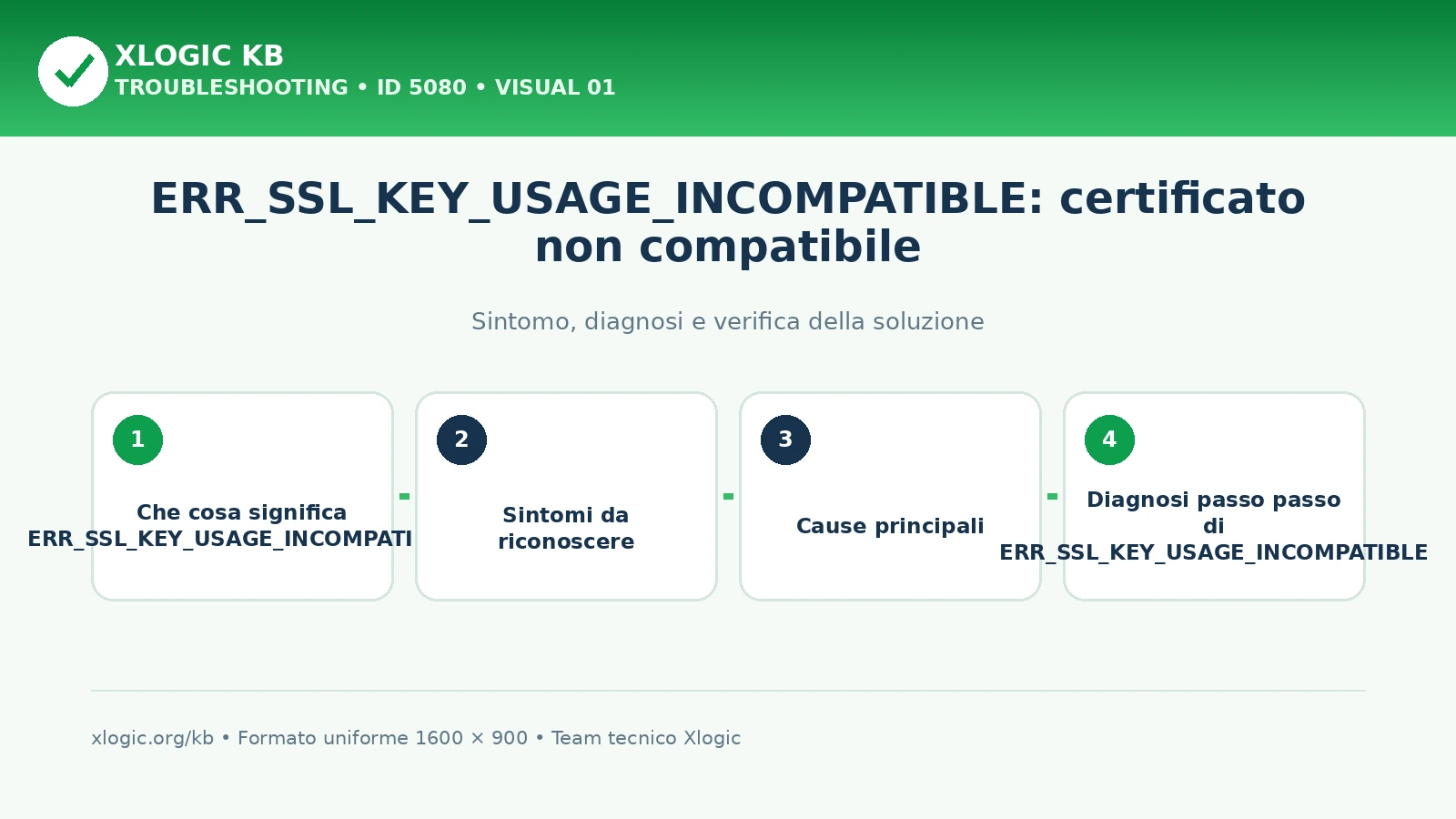 XLOGIC KB
TROUBLESHOOTING • ID 5080 • VISUAL 01

ERR_SSL_KEY_USAGE_INCOMPATIBLE: certificato non compatibile

Sintomo, diagnosi e verifica della soluzione

1
Che cosa significa ERR_SSL_KEY_USAGE_INCOMPATI

2
Sintomi da riconoscere

3
Cause principali

4
Diagnosi passo passo di ERR_SSL_KEY_USAGE_INCOMPATIBLE

xlogic.org/kb • Formato uniforme 1600 × 900 • Team tecnico Xlogic